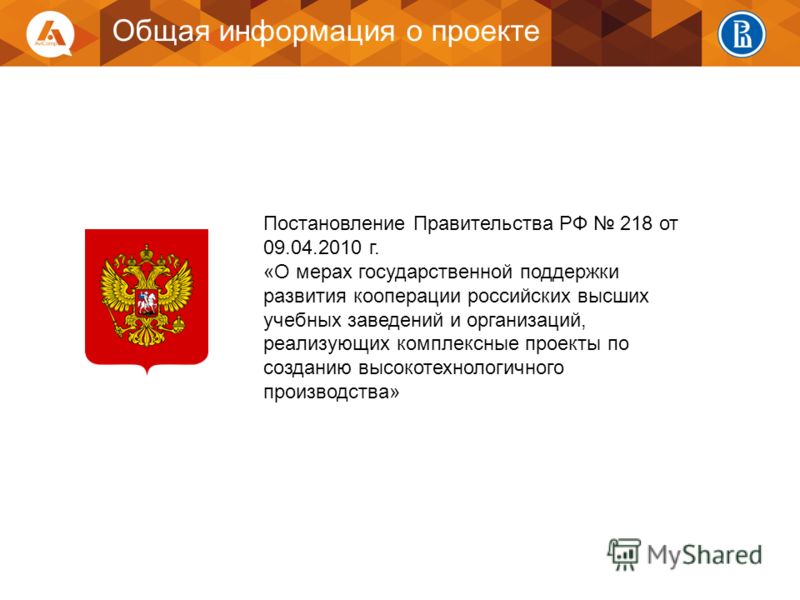 Общая информация о проекте

Постановление Правительства РФ № 218 от 09.04.2010 г.
«О мерах государственной поддержки развития кооперации российских высших учебных заведений и организаций, реализующих комплексные проекты по созданию высокотехнологичного производства»

MyShared